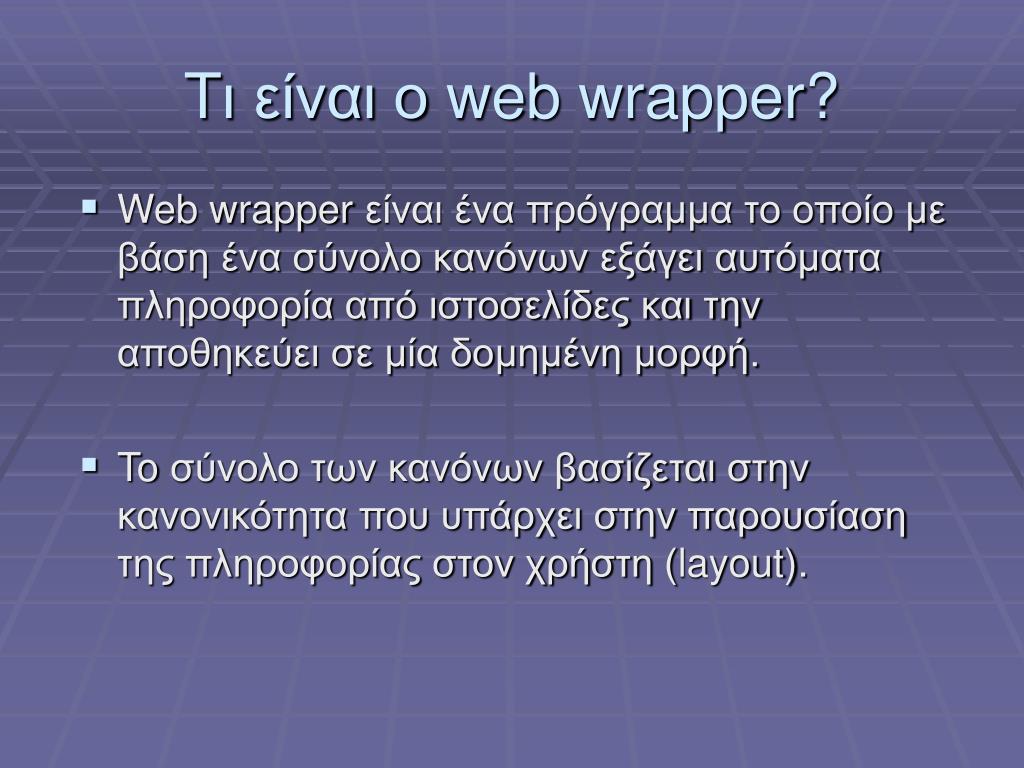 Τι είναι ο web wrapper?

▪ Web wrapper είναι ένα πρόγραμμα το οποίο με βάση ένα σύνολο κανόνων εξάγει αυτόματα πληροφορία από ιστοσελίδες και την αποθηκεύει σε μία δομημένη μορφή.

▪ Το σύνολο των κανόνων βασίζεται στην κανονικότητα που υπάρχει στην παρουσίαση της πληροφορίας στον χρήστη (layout).